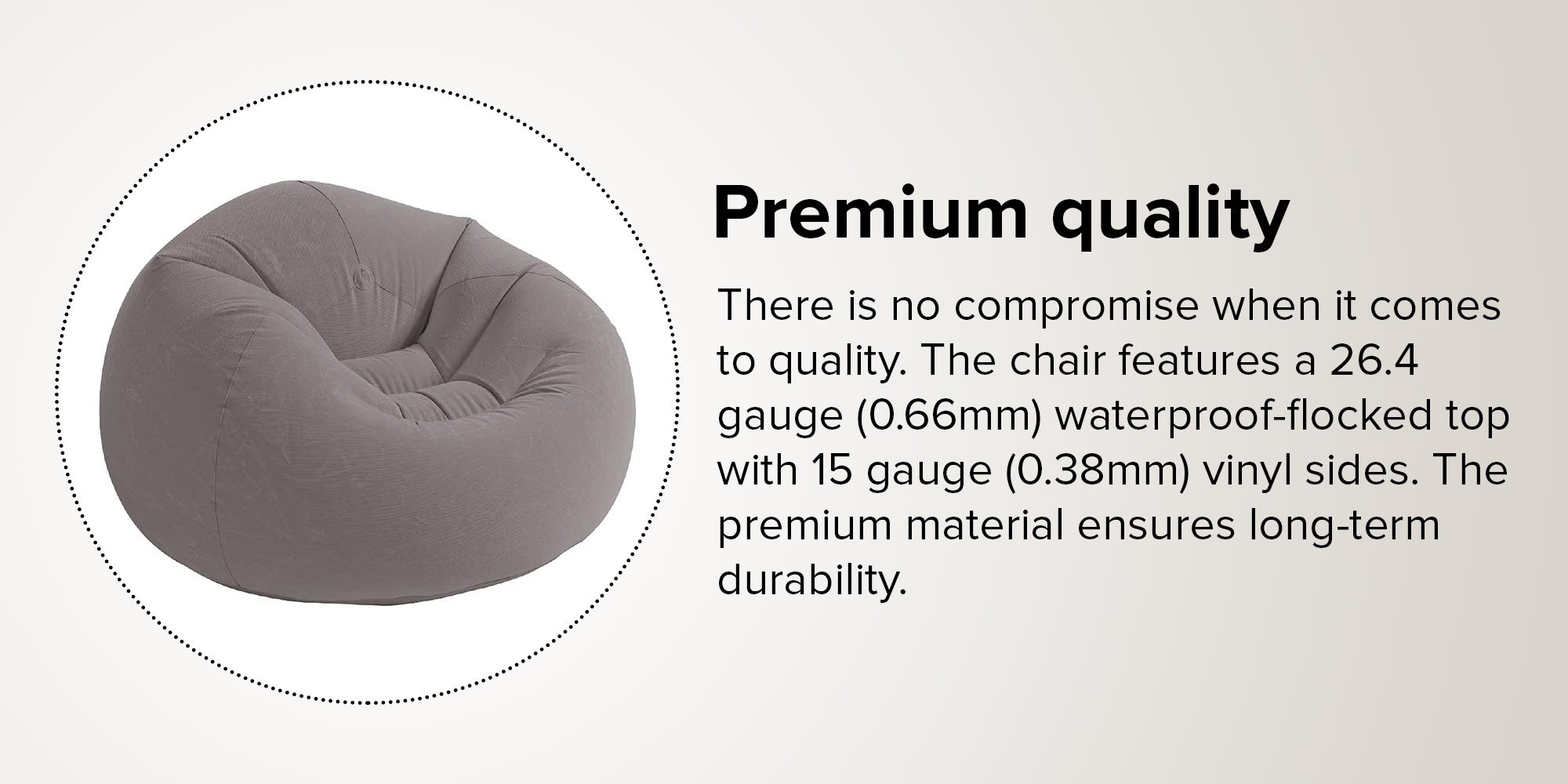 Premium quality

There is no compromise when it comes to quality. The chair features a 26.4 gauge (0.66mm) waterproof-flocked top with 15 gauge (0.38mm) vinyl sides. The premium material ensures long-term durability.